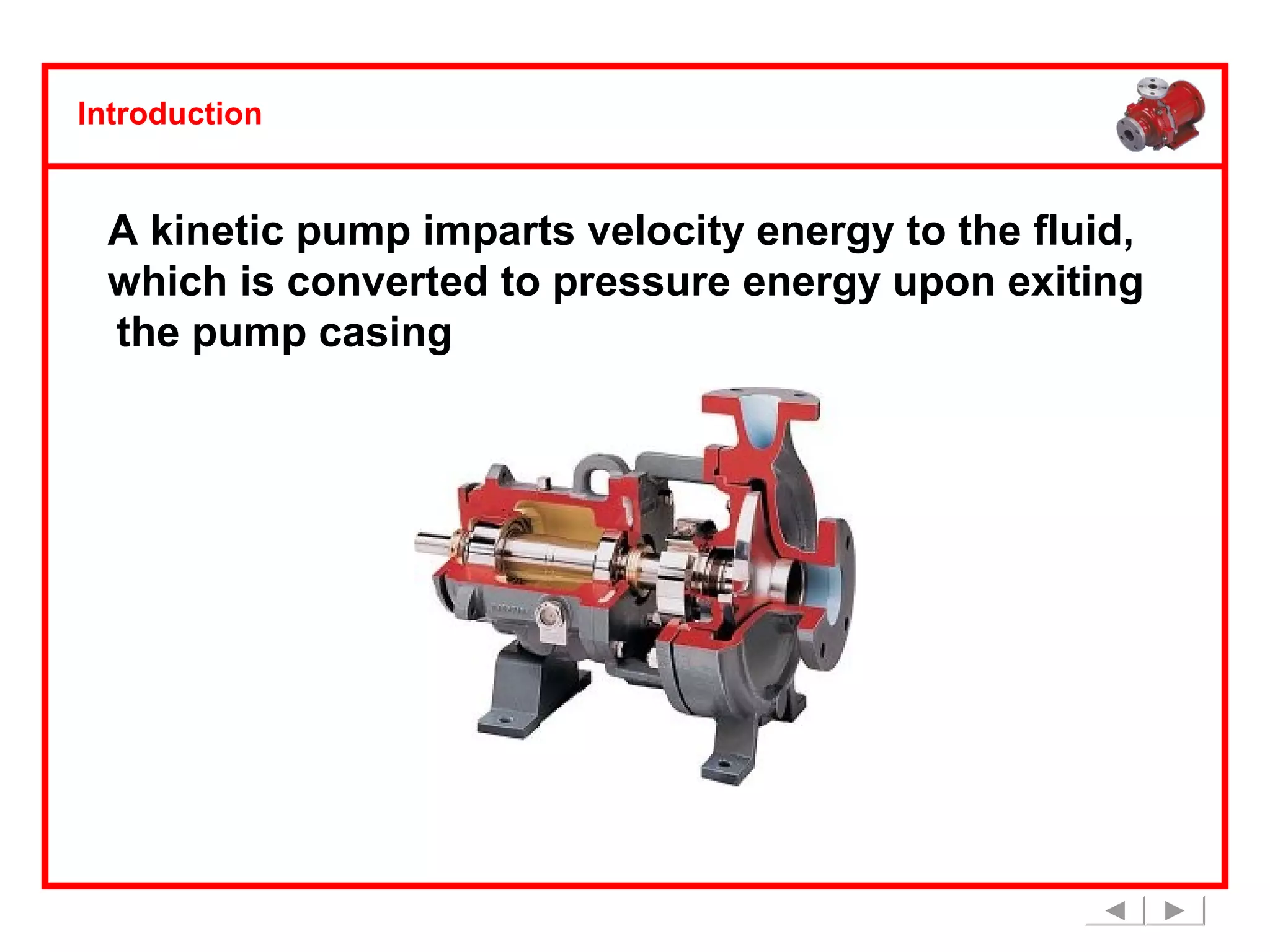 Introduction

A kinetic pump imparts velocity energy to the fluid, which is converted to pressure energy upon exiting the pump casing